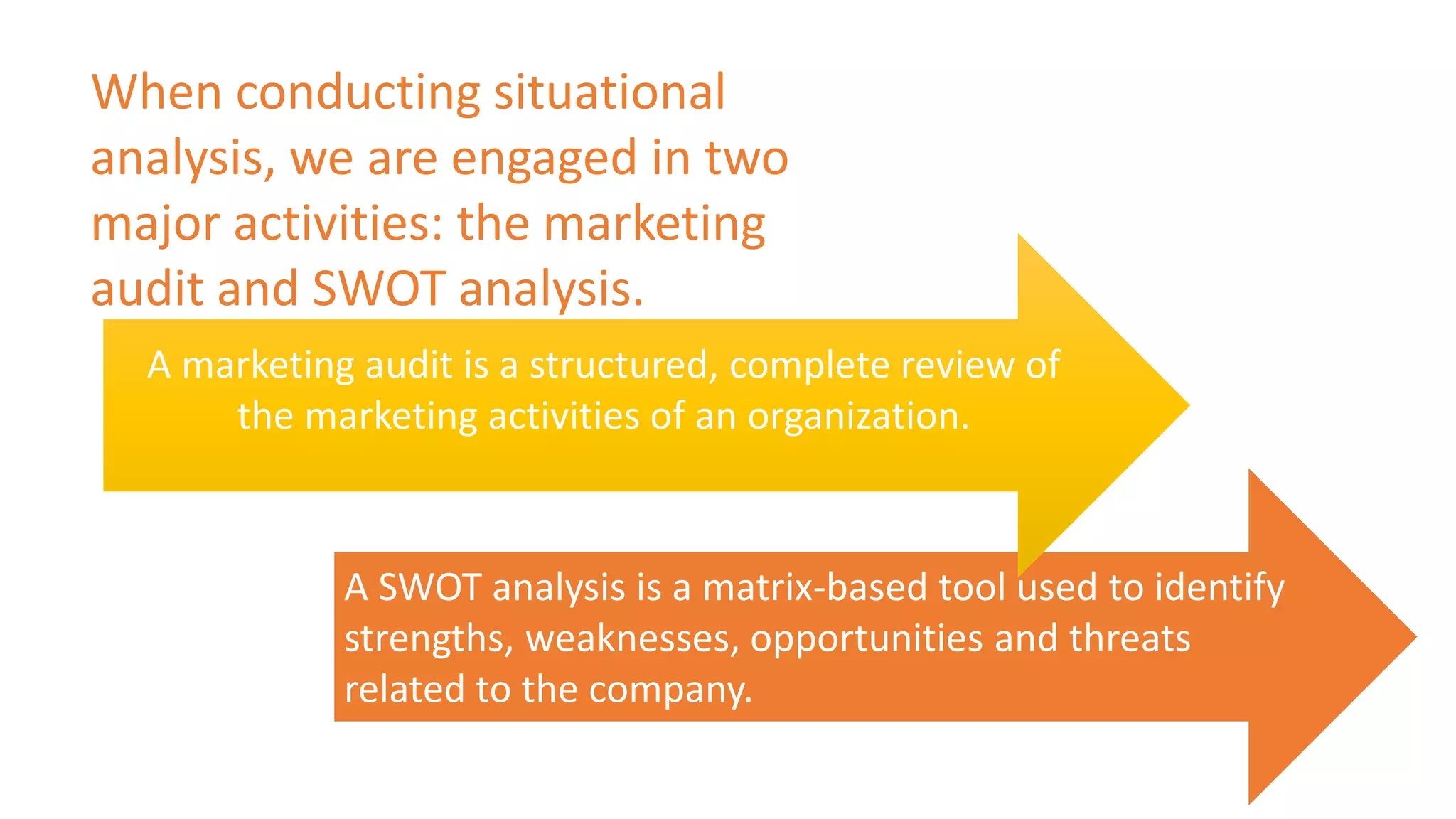 When conducting situational analysis, we are engaged in two major activities: the marketing audit and SWOT analysis.

A marketing audit is a structured, complete review of the marketing activities of an organization.

A SWOT analysis is a matrix-based tool used to identify strengths, weaknesses, opportunities and threats related to the company.